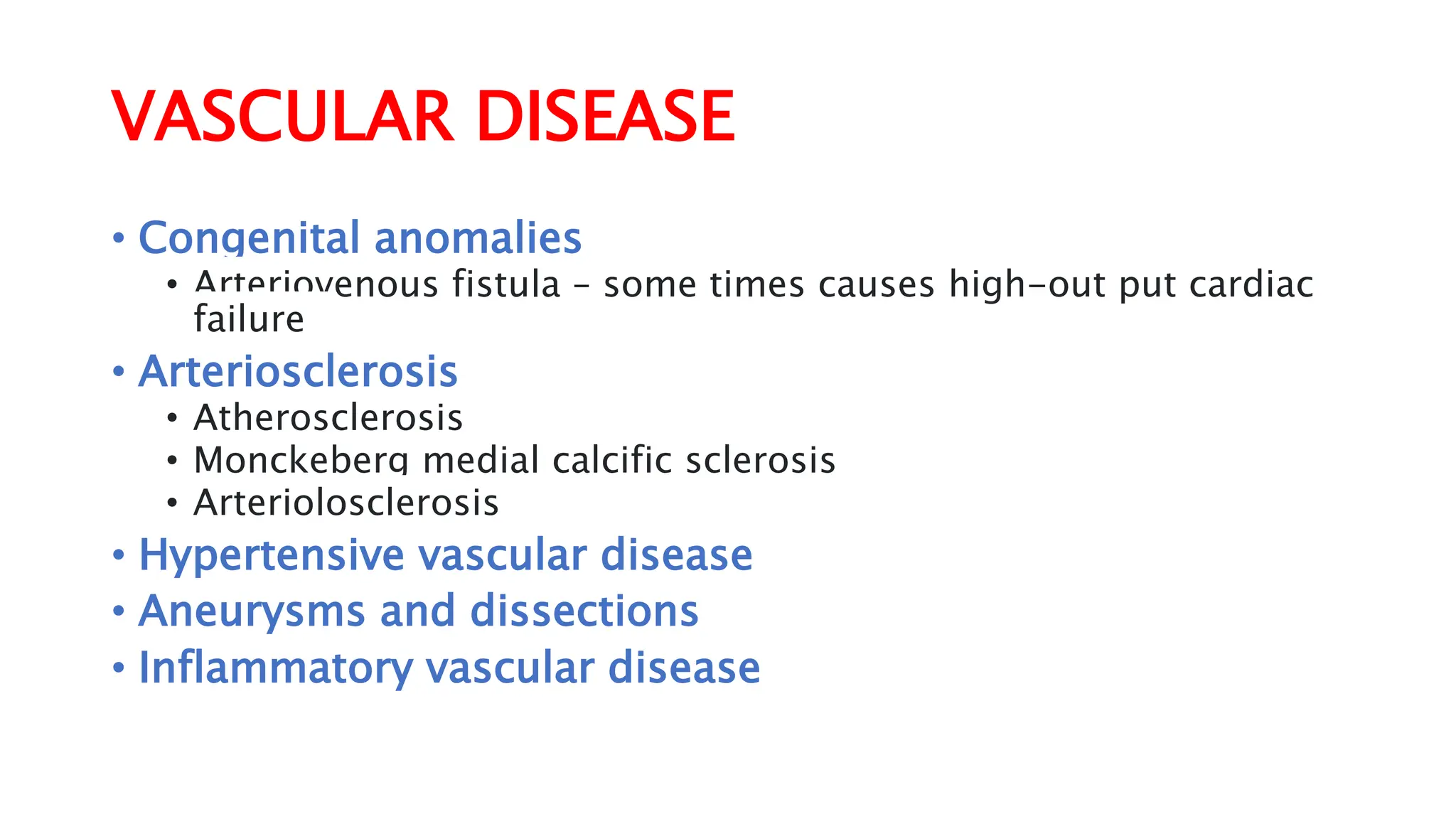 VASCULAR DISEASE

• Congenital anomalies
  • Arteriovenous fistula – some times causes high-out put cardiac failure
• Arteriosclerosis
  • Atherosclerosis
  • Monckeberg medial calcific sclerosis
  • Arteriolosclerosis
• Hypertensive vascular disease
• Aneurysms and dissections
• Inflammatory vascular disease